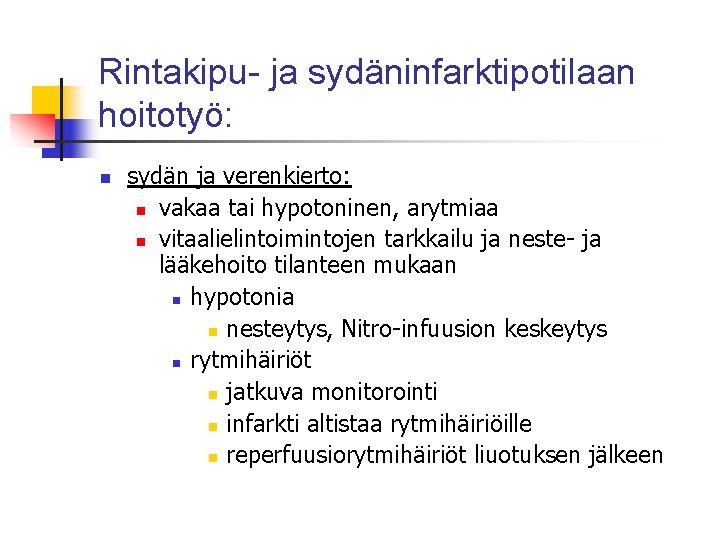 Rintakipu- ja sydäninfarktipotilaan hoitotyö:

- sydän ja verenkierto:
  - vakaa tai hypotoninen, arytmiaa
  - vitaalielintoimintojen tarkkailu ja neste- ja lääkehoito tilanteen mukaan
    - hypotonia
      - nesteytys, Nitro-infuusion keskeytys
    - rytmihäiriöt
      - jatkuva monitorointi
      - infarkti altistaa rytmihäiriöille
      - reperfuusiorytmihäiriöt liuotuksen jälkeen